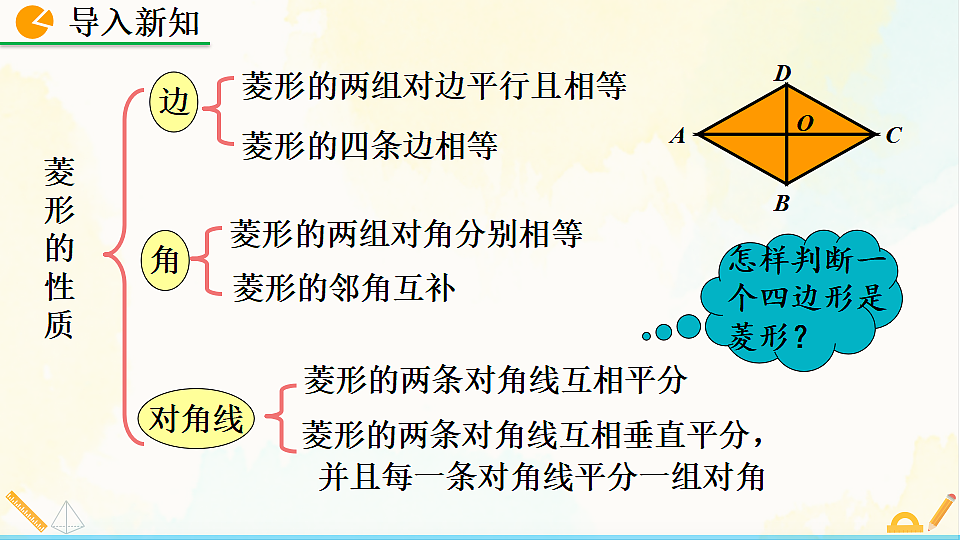 导入新知

菱形的性质

边
菱形的两组对边平行且相等
菱形的四条边相等

角
菱形的两组对角分别相等
菱形的邻角互补

对角线
菱形的两条对角线互相平分
菱形的两条对角线互相垂直平分，并且每一条对角线平分一组对角

D
A
O
C
B

怎样判断一个四边形是菱形？